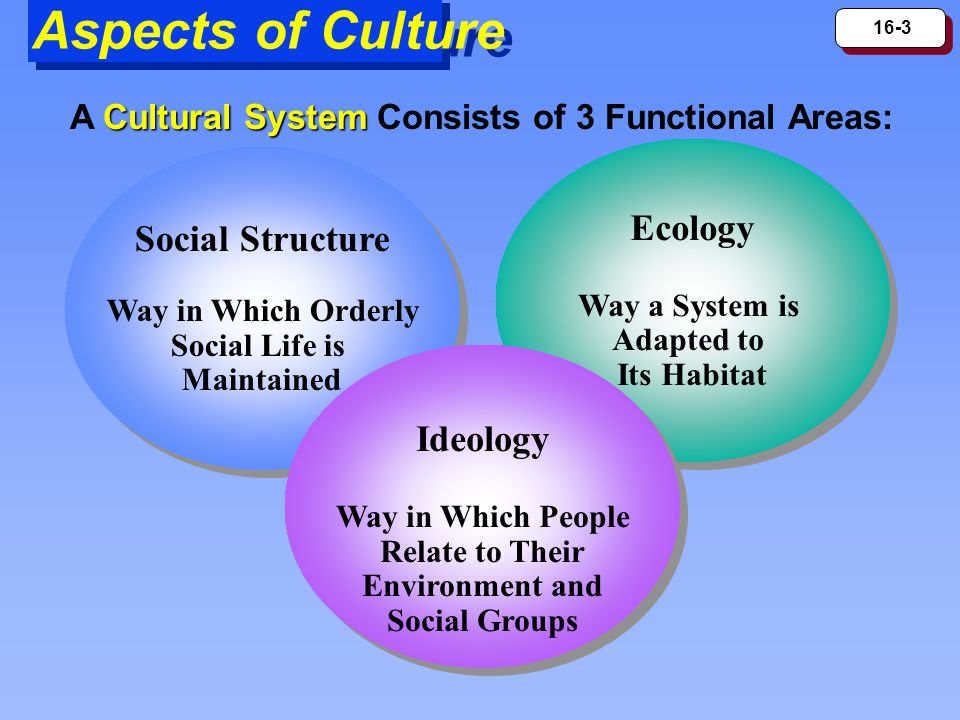 Aspects of Culture

16-3

A Cultural System Consists of 3 Functional Areas:

Social Structure

Way in Which Orderly Social Life is Maintained

Ecology

Way a System is Adapted to Its Habitat

Ideology

Way in Which People Relate to Their Environment and Social Groups